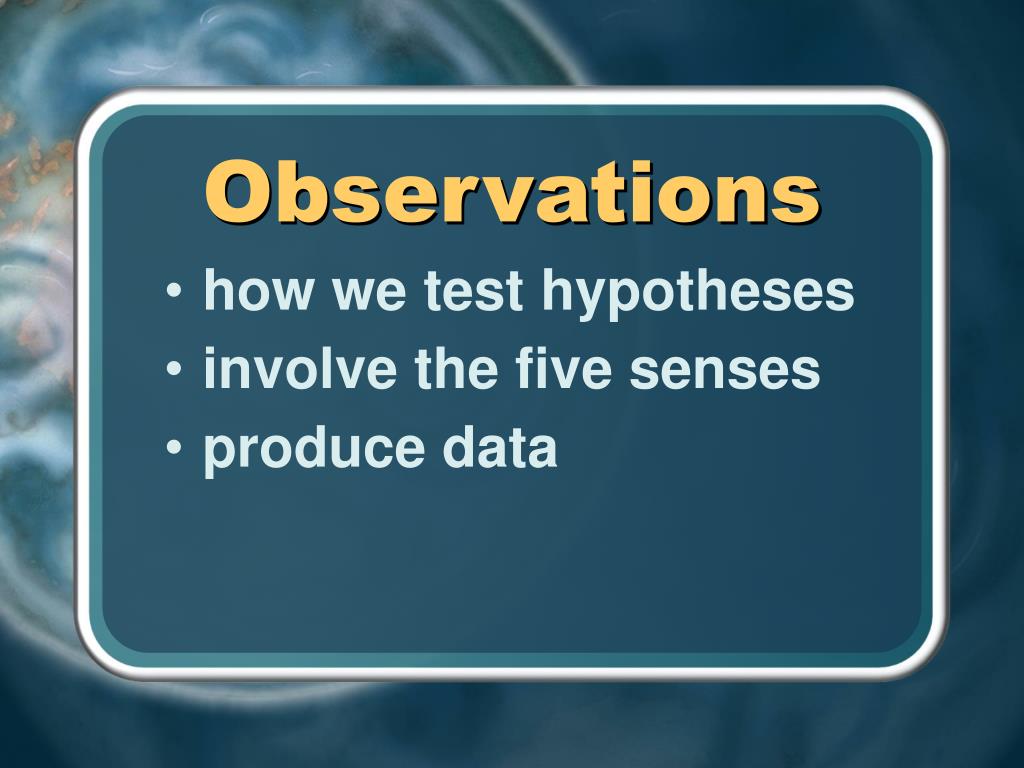 Observations

• how we test hypotheses
• involve the five senses
• produce data